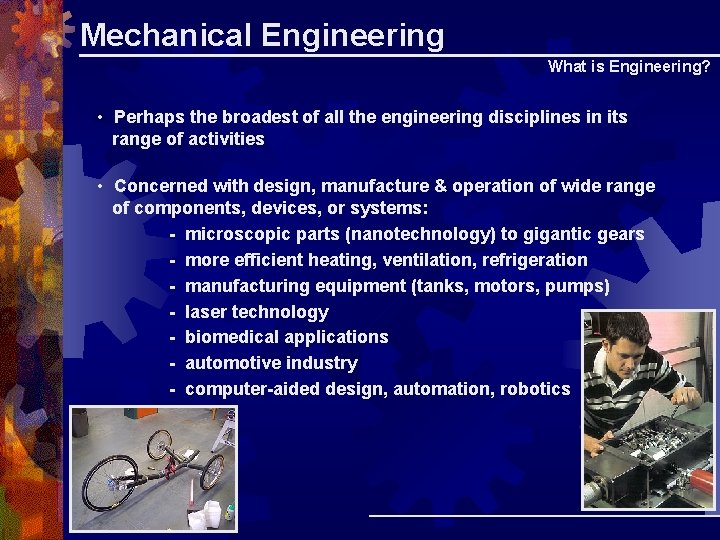 Mechanical Engineering

What is Engineering?

• Perhaps the broadest of all the engineering disciplines in its range of activities

• Concerned with design, manufacture & operation of wide range of components, devices, or systems:
- microscopic parts (nanotechnology) to gigantic gears
- more efficient heating, ventilation, refrigeration
- manufacturing equipment (tanks, motors, pumps)
- laser technology
- biomedical applications
- automotive industry
- computer-aided design, automation, robotics